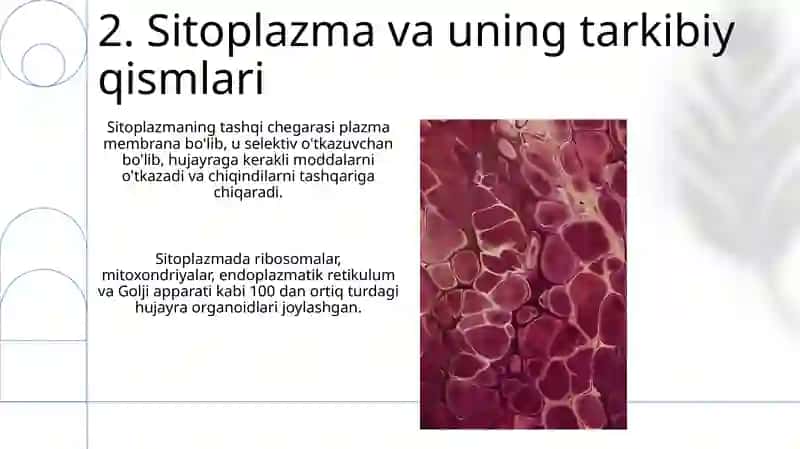 2. Sitoplazma va uning tarkibiy qismlari

Sitoplazmaning tashqi chegarasi plazma membrana bo'lib, u selektiv o'tkazuvchan bo'lib, hujayraga kerakli moddalarni o'tkazadi va chiqindilarni tashqariga chiqaradi.

Sitoplazmada ribosomalar, mitoxondriyalar, endoplazmatik retikulum va Golji apparati kabi 100 dan ortiq turdagi hujayra organoidlari joylashgan.